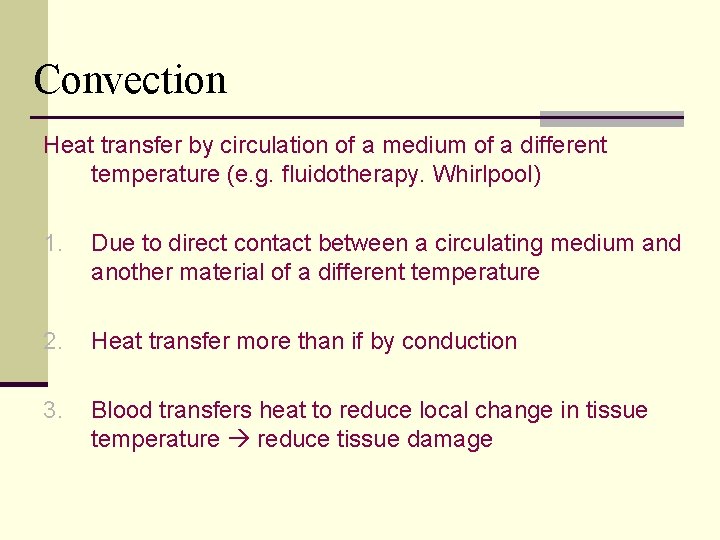 Convection

Heat transfer by circulation of a medium of a different temperature (e.g. fluidotherapy. Whirlpool)

1. Due to direct contact between a circulating medium and another material of a different temperature

2. Heat transfer more than if by conduction

3. Blood transfers heat to reduce local change in tissue temperature → reduce tissue damage